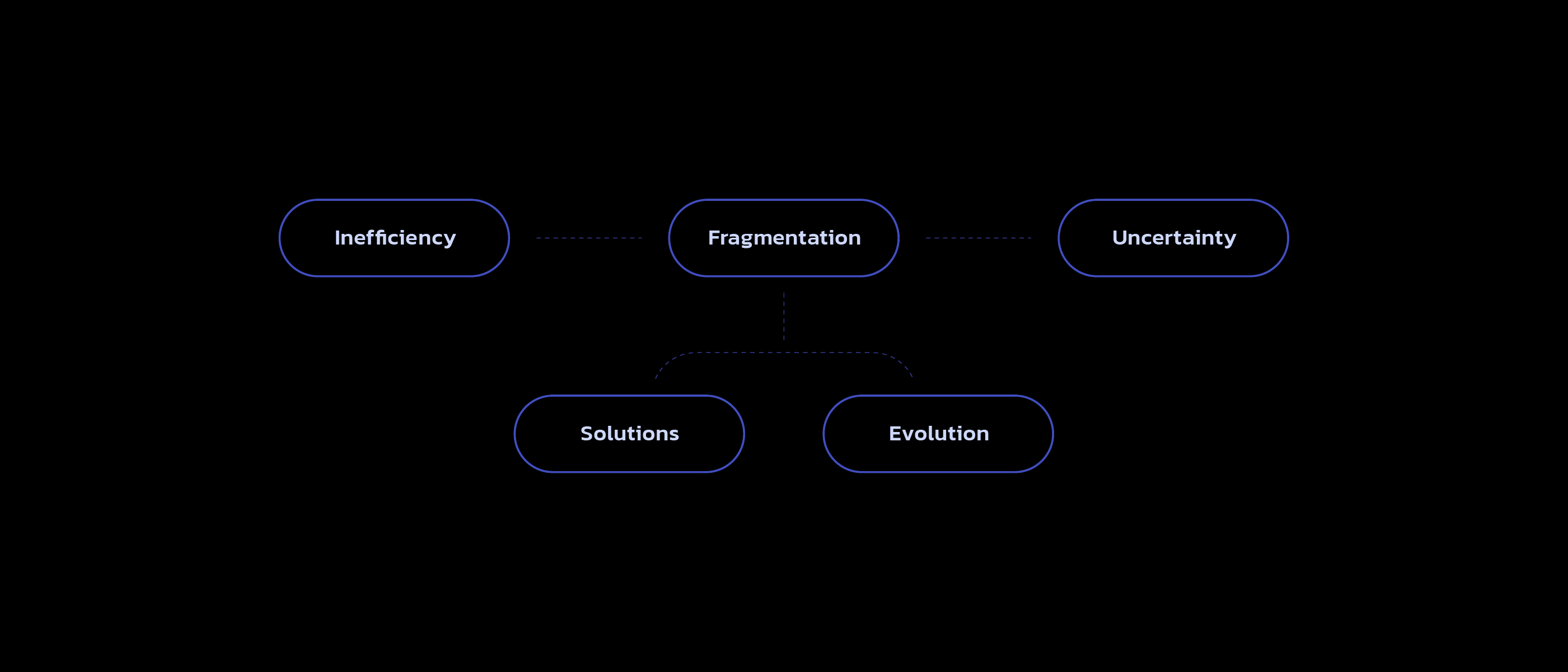 Inefficiency

Fragmentation

Uncertainty

Solutions

Evolution